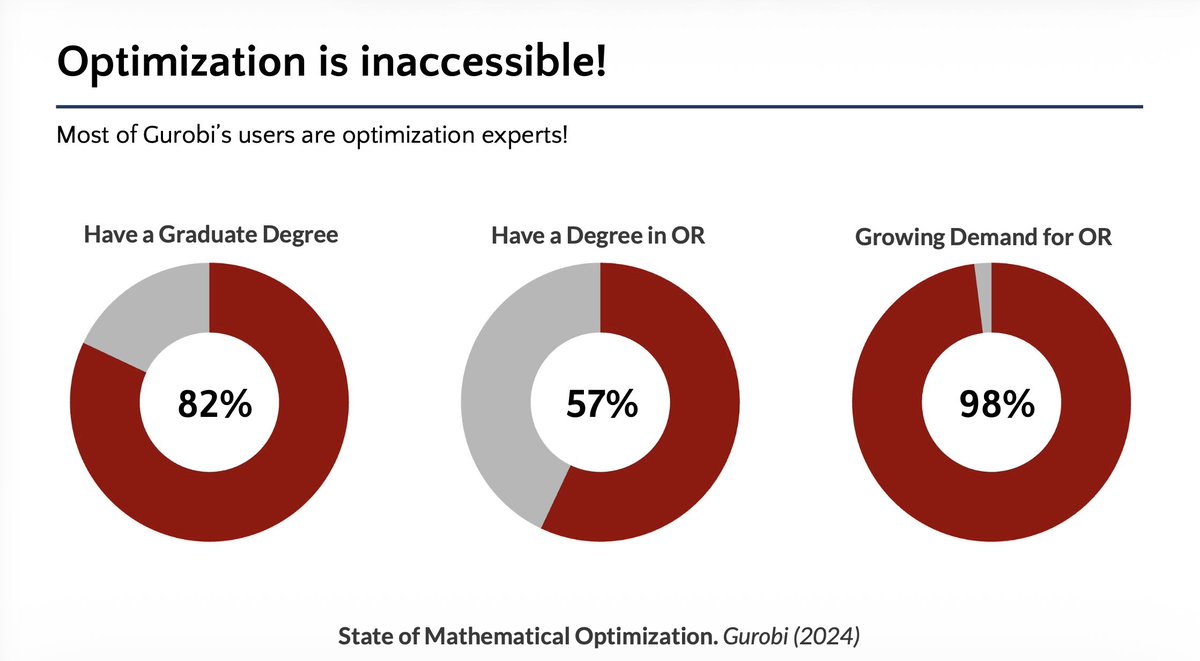 Optimization is inaccessible!

Most of Gurobi's users are optimization experts!

Have a Graduate Degree

82%

Have a Degree in OR

57%

Growing Demand for OR

98%

State of Mathematical Optimization. Gurobi (2024)